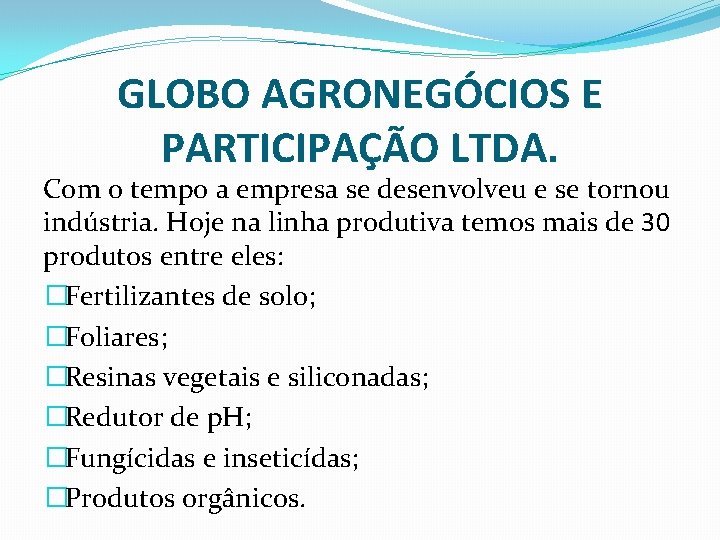 GLOBO AGRONEGÓCIOS E PARTICIPAÇÃO LTDA.

Com o tempo a empresa se desenvolveu e se tornou indústria. Hoje na linha produtiva temos mais de 30 produtos entre eles:

□Fertilizantes de solo;

□Foliares;

□Resinas vegetais e siliconadas;

□Redutor de pH;

□Fungícidas e inseticídas;

□Produtos orgânicos.